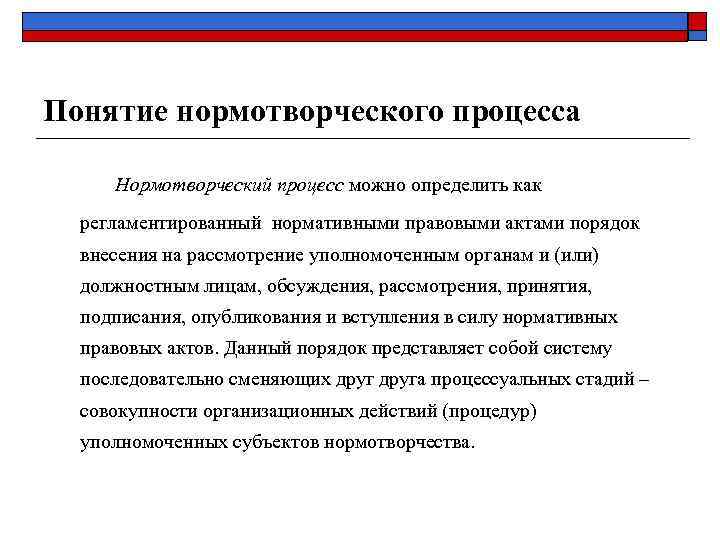 Понятие нормотворческого процесса

Нормотворческий процесс можно определить как регламентированный нормативными правовыми актами порядок внесения на рассмотрение уполномоченным органам и (или) должностным лицам, обсуждения, рассмотрения, принятия, подписания, опубликования и вступления в силу нормативных правовых актов. Данный порядок представляет собой систему последовательно сменяющих друг друга процессуальных стадий – совокупности организационных действий (процедур) уполномоченных субъектов нормотворчества.